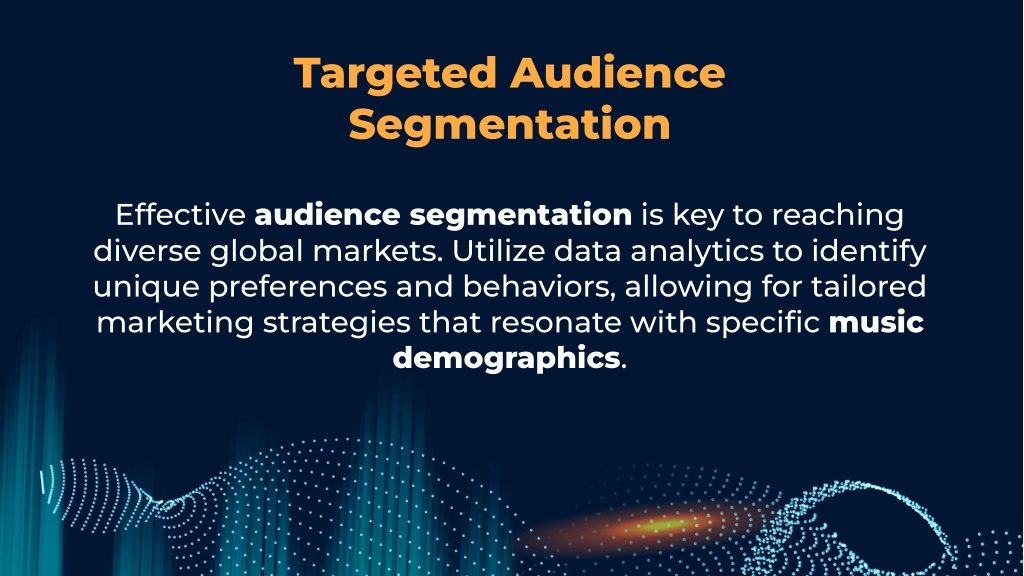 Targeted Audience Segmentation

Effective audience segmentation is key to reaching diverse global markets. Utilize data analytics to identify unique preferences and behaviors, allowing for tailored marketing strategies that resonate with specific music demographics.